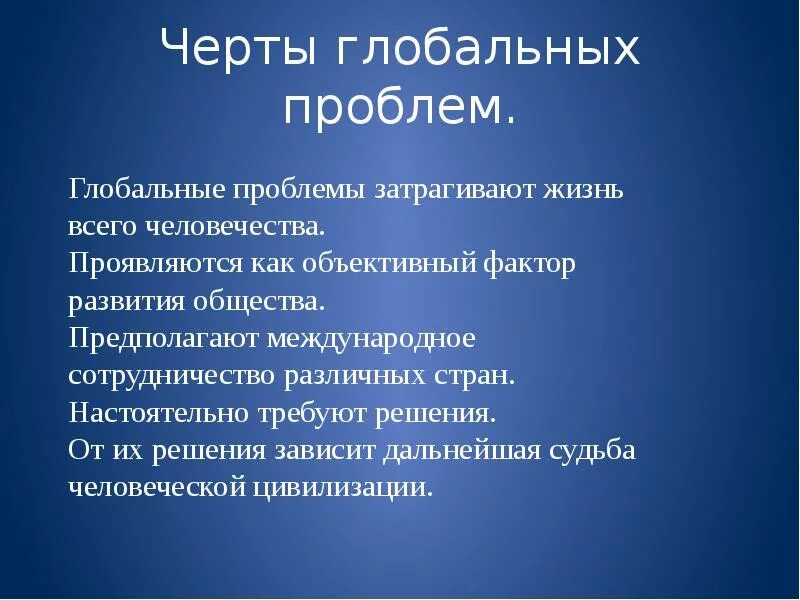 Черты глобальных проблем.

Глобальные проблемы затрагивают жизнь всего человечества.
Проявляются как объективный фактор развития общества.
Предполагают международное сотрудничество различных стран.
Настоятельно требуют решения.
От их решения зависит дальнейшая судьба человеческой цивилизации.